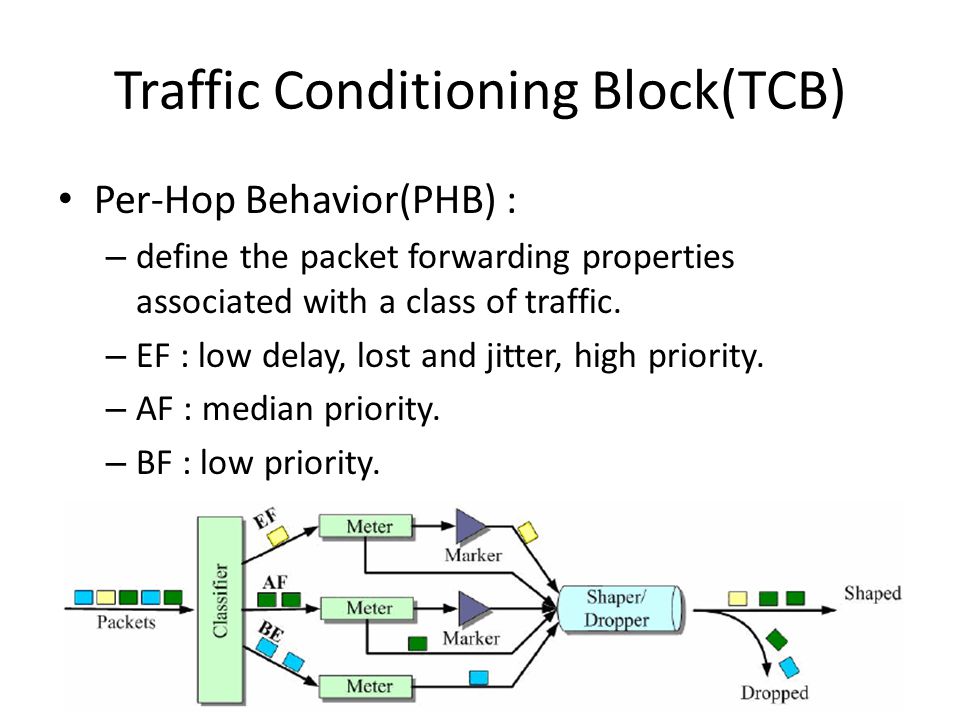 Traffic Conditioning Block(TCB)

• Per-Hop Behavior(PHB) :

– define the packet forwarding properties associated with a class of traffic.

– EF : low delay, lost and jitter, high priority.

– AF : median priority.

– BF : low priority.

Packets
Classifier
EF
AF
BE
Meter
Meter
Meter
Marker
Marker
Shaper/ Dropper
Shaped
Dropped